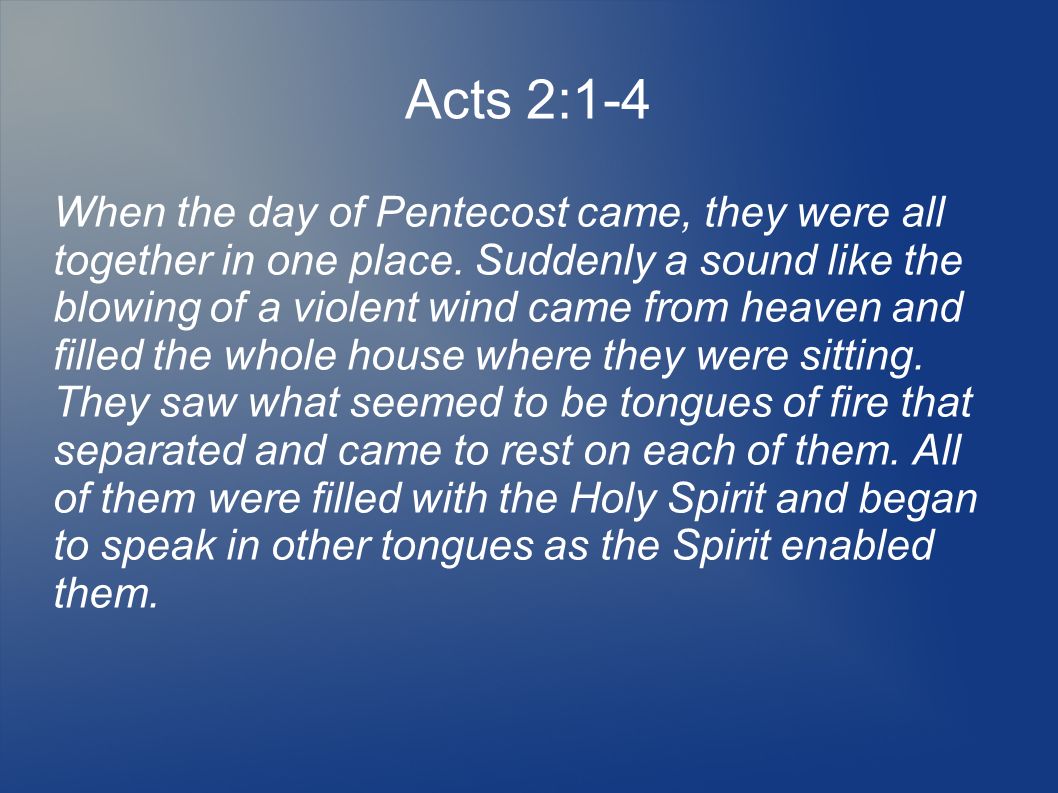 Acts 2:1-4

When the day of Pentecost came, they were all together in one place. Suddenly a sound like the blowing of a violent wind came from heaven and filled the whole house where they were sitting. They saw what seemed to be tongues of fire that separated and came to rest on each of them. All of them were filled with the Holy Spirit and began to speak in other tongues as the Spirit enabled them.